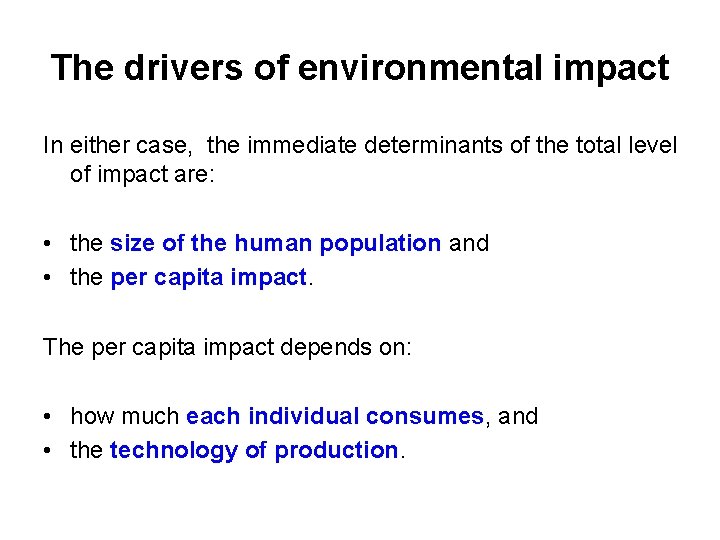 The drivers of environmental impact

In either case,  the immediate determinants of the total level of impact are:

• the size of the human population and
• the per capita impact.

The per capita impact depends on:

• how much each individual consumes, and
• the technology of production.